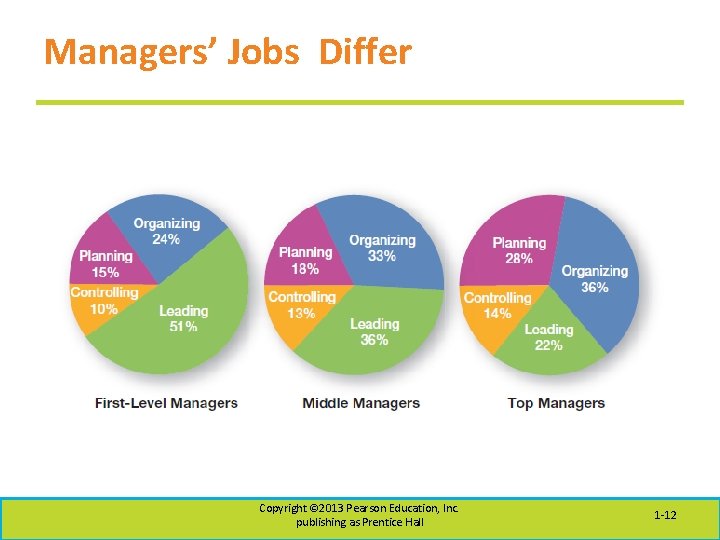 Managers' Jobs Differ

Organizing
24%
Planning
15%
Controlling
10%
Leading
51%

First-Level Managers

Planning
18%
Organizing
33%
Controlling
13%
Leading
36%

Middle Managers

Planning
28%
Organizing
36%
Controlling
14%
Leading
22%

Top Managers

Copyright ©2013 Pearson Education, Inc. publishing as Prentice Hall

1-12